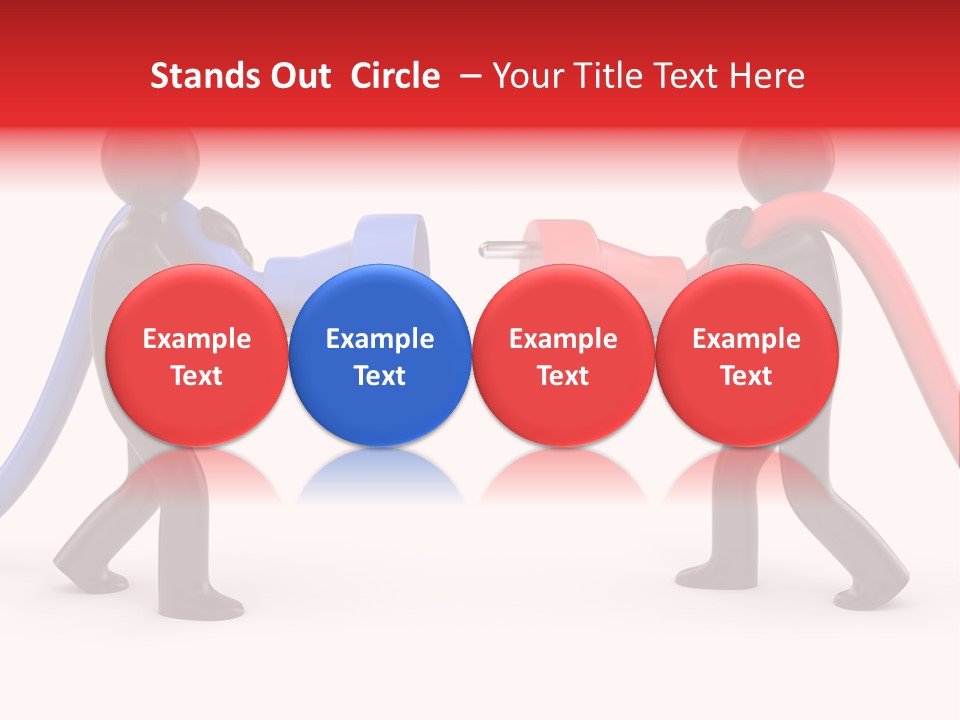 Stands Out Circle – Your Title Text Here

Example Text

Example Text

Example Text

Example Text